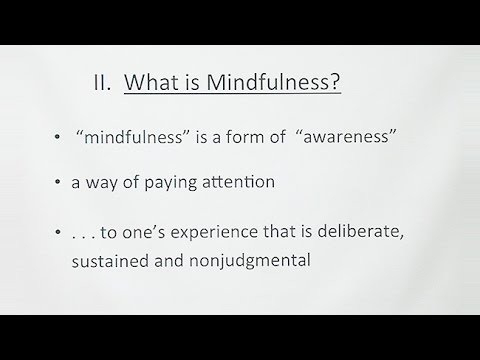 II. What is Mindfulness?

• “mindfulness” is a form of “awareness”

• a way of paying attention

• . . . to one’s experience that is deliberate, sustained and nonjudgmental